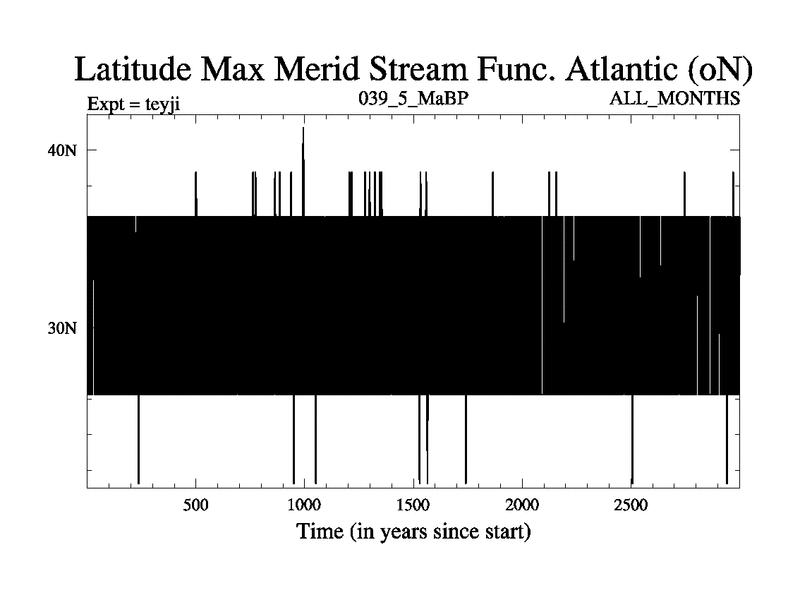 Latitude Max Merid Stream Func. Atlantic (oN)

Expt = teyji

039_5_MaBP

ALL_MONTHS

40N

30N

500

1000

1500

2000

2500

Time (in years since start)